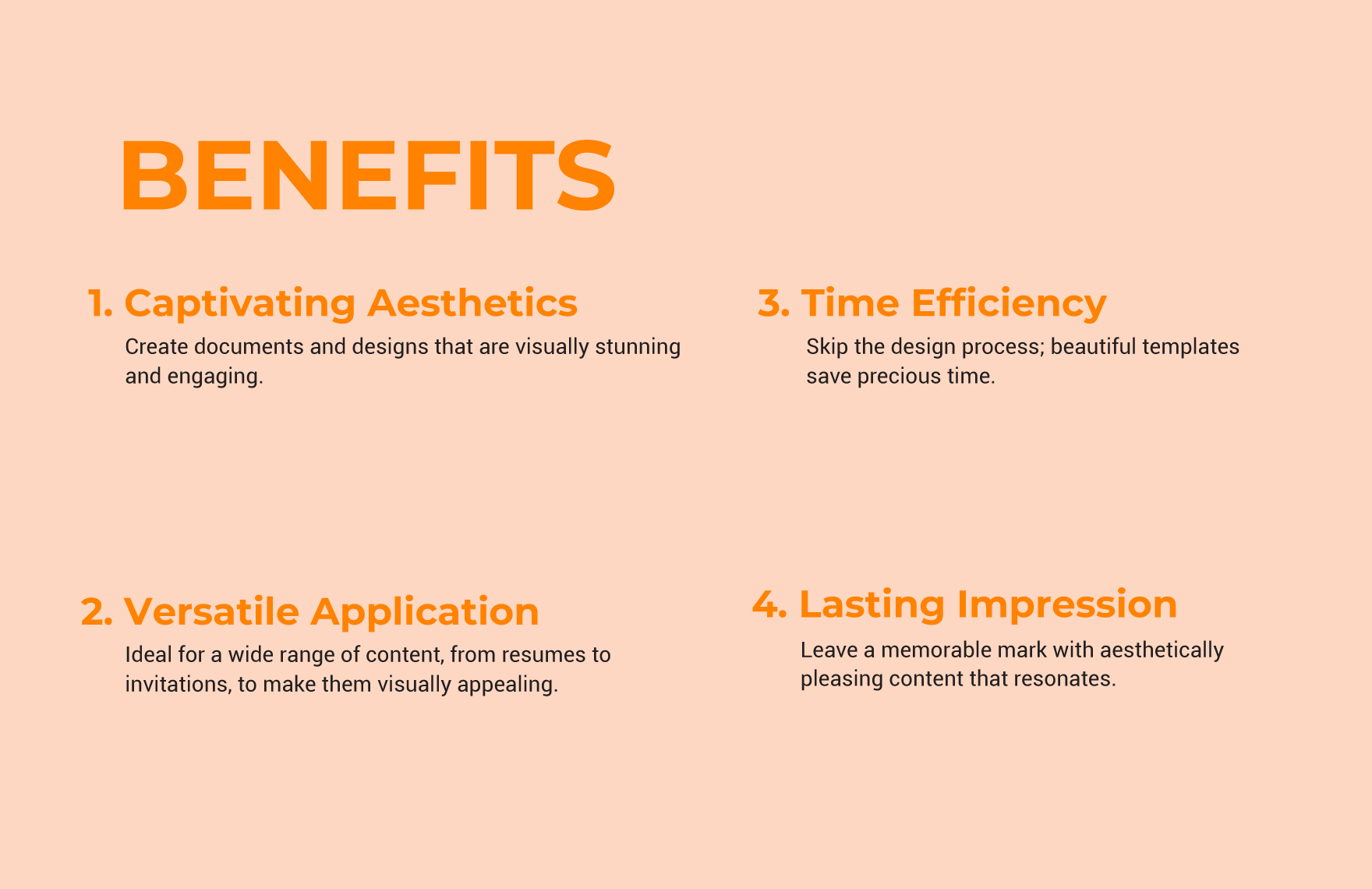 BENEFITS

1. Captivating Aesthetics

Create documents and designs that are visually stunning and engaging.

2. Versatile Application

Ideal for a wide range of content, from resumes to invitations, to make them visually appealing.

3. Time Efficiency

Skip the design process; beautiful templates save precious time.

4. Lasting Impression

Leave a memorable mark with aesthetically pleasing content that resonates.